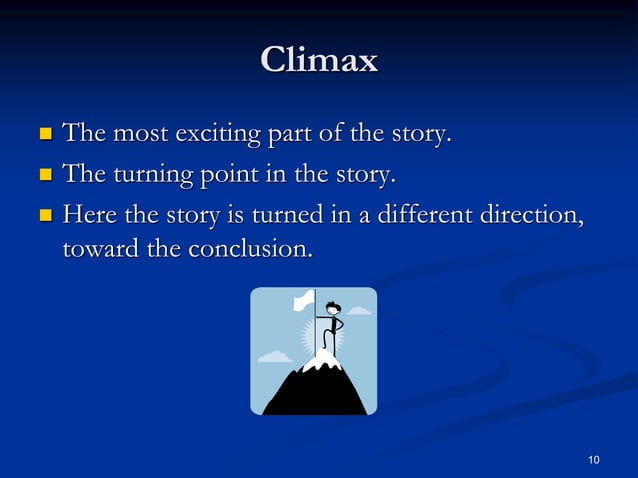 Climax

- The most exciting part of the story.
- The turning point in the story.
- Here the story is turned in a different direction, toward the conclusion.

10